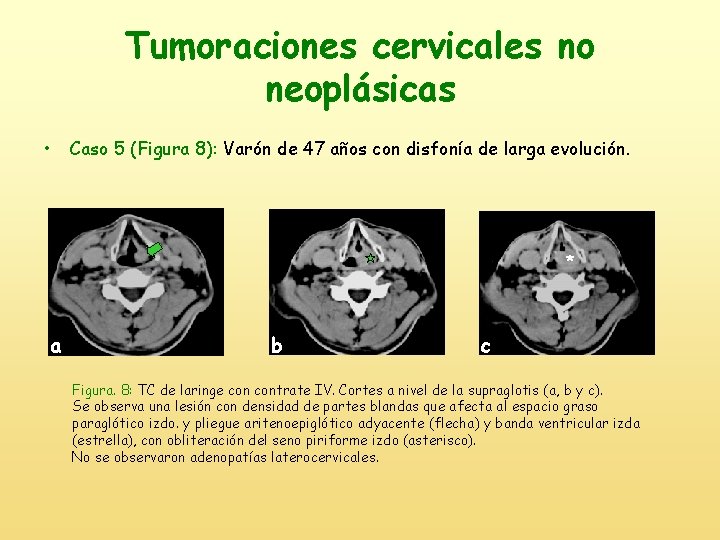 Tumoraciones cervicales no neoplásicas

• Caso 5 (Figura 8): Varón de 47 años con disfonía de larga evolución.

a

b

*

c

Figura. 8: TC de laringe con contrate IV. Cortes a nivel de la supraglotis (a, b y c). Se observa una lesión con densidad de partes blandas que afecta al espacio graso paraglótico izdo. y pliegue aritenoepiglótico adyacente (flecha) y banda ventricular izda (estrella), con obliteración del seno piriforme izdo (asterisco).
No se observaron adenopatías laterocervicales.